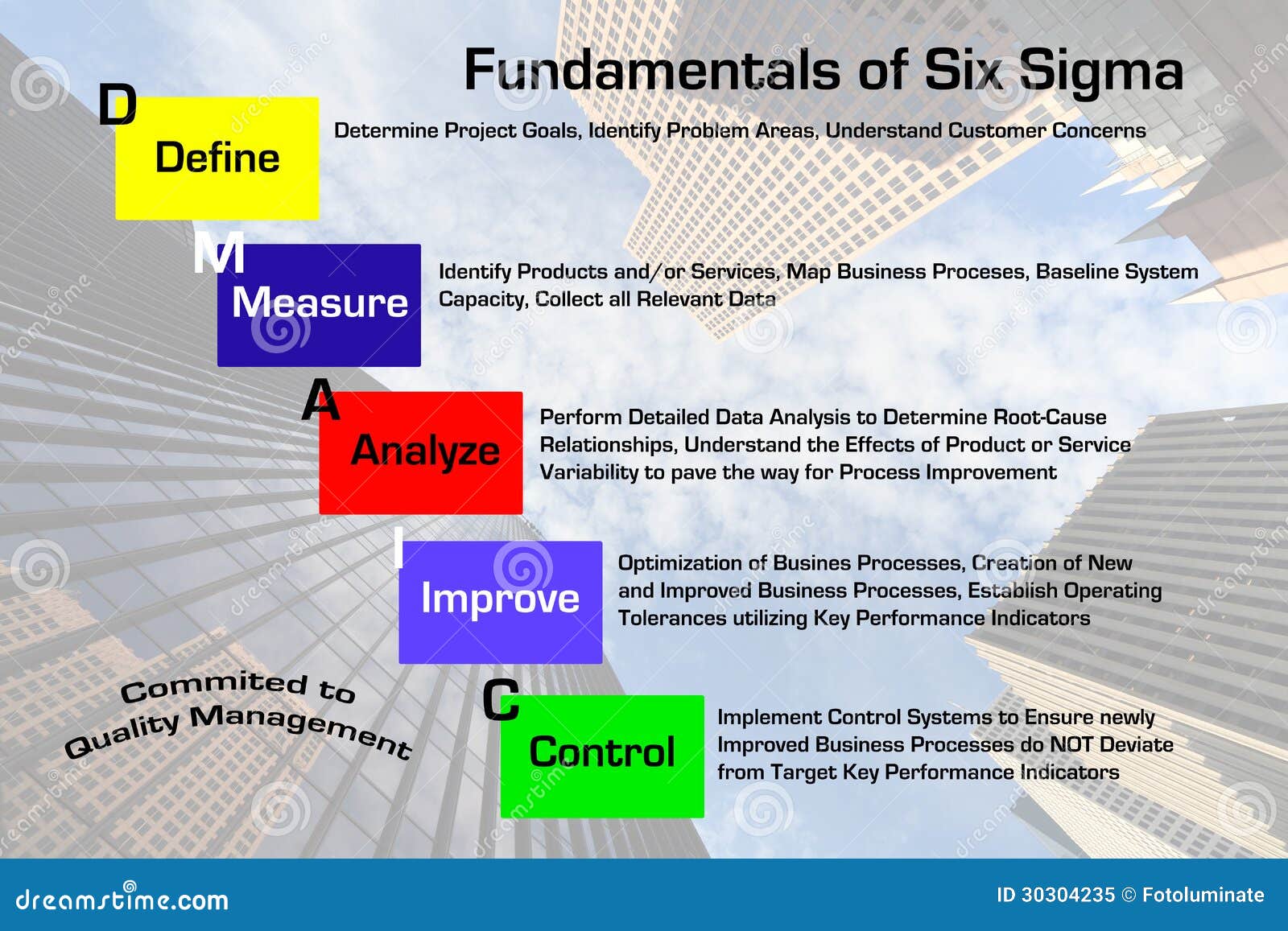 Fundamentals of Six Sigma

D
Define
Determine Project Goals, Identify Problem Areas, Understand Customer Concerns

M
Measure
Identify Products and/or Services, Map Business Proceses, Baseline System Capacity, Collect all Relevant Data

A
Analyze
Perform Detailed Data Analysis to Determine Root-Cause Relationships, Understand the Effects of Product or Service Variability to pave the way for Process Improvement

I
Improve
Optimization of Busines Processes, Creation of New and Improved Business Processes, Establish Operating Tolerances utilizing Key Performance Indicators

C
Control
Implement Control Systems to Ensure newly Improved Business Processes do NOT Deviate from Target Key Performance Indicators

Commited to Quality Management

dreamstime.com

ID 30304235 © Fotoluminate